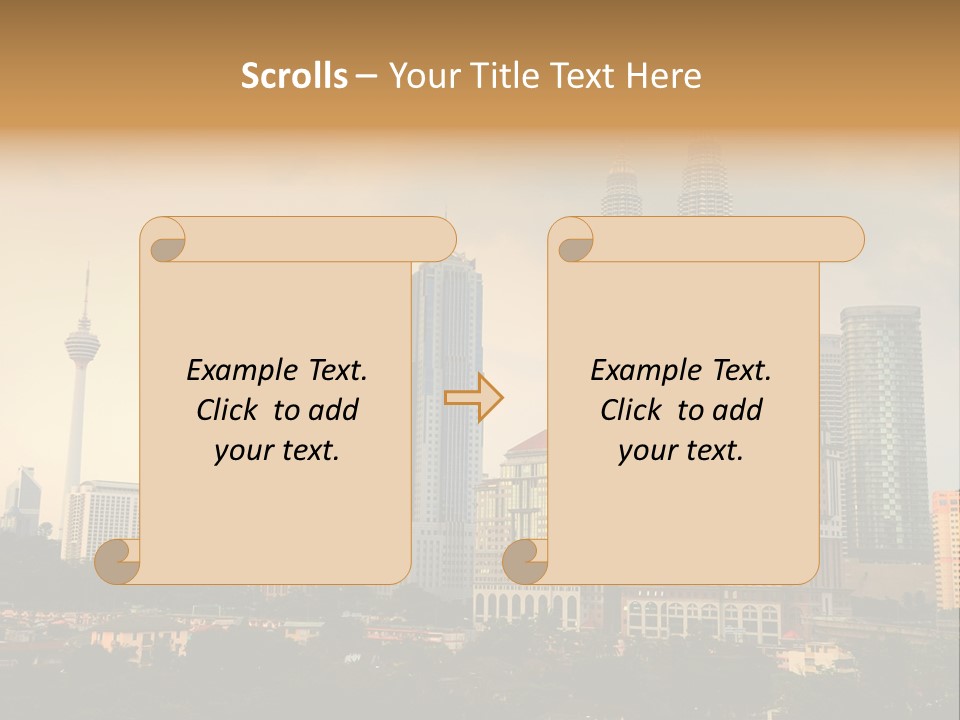 Scrolls – Your Title Text Here

Example Text. Click to add your text.

Example Text. Click to add your text.